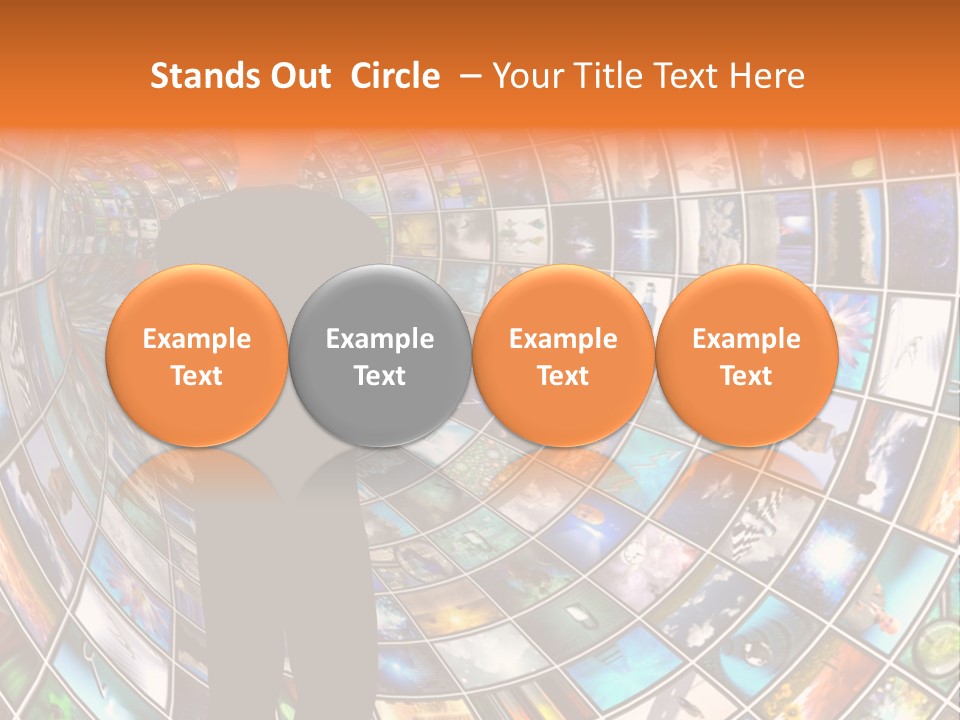 Stands Out Circle – Your Title Text Here

Example Text

Example Text

Example Text

Example Text